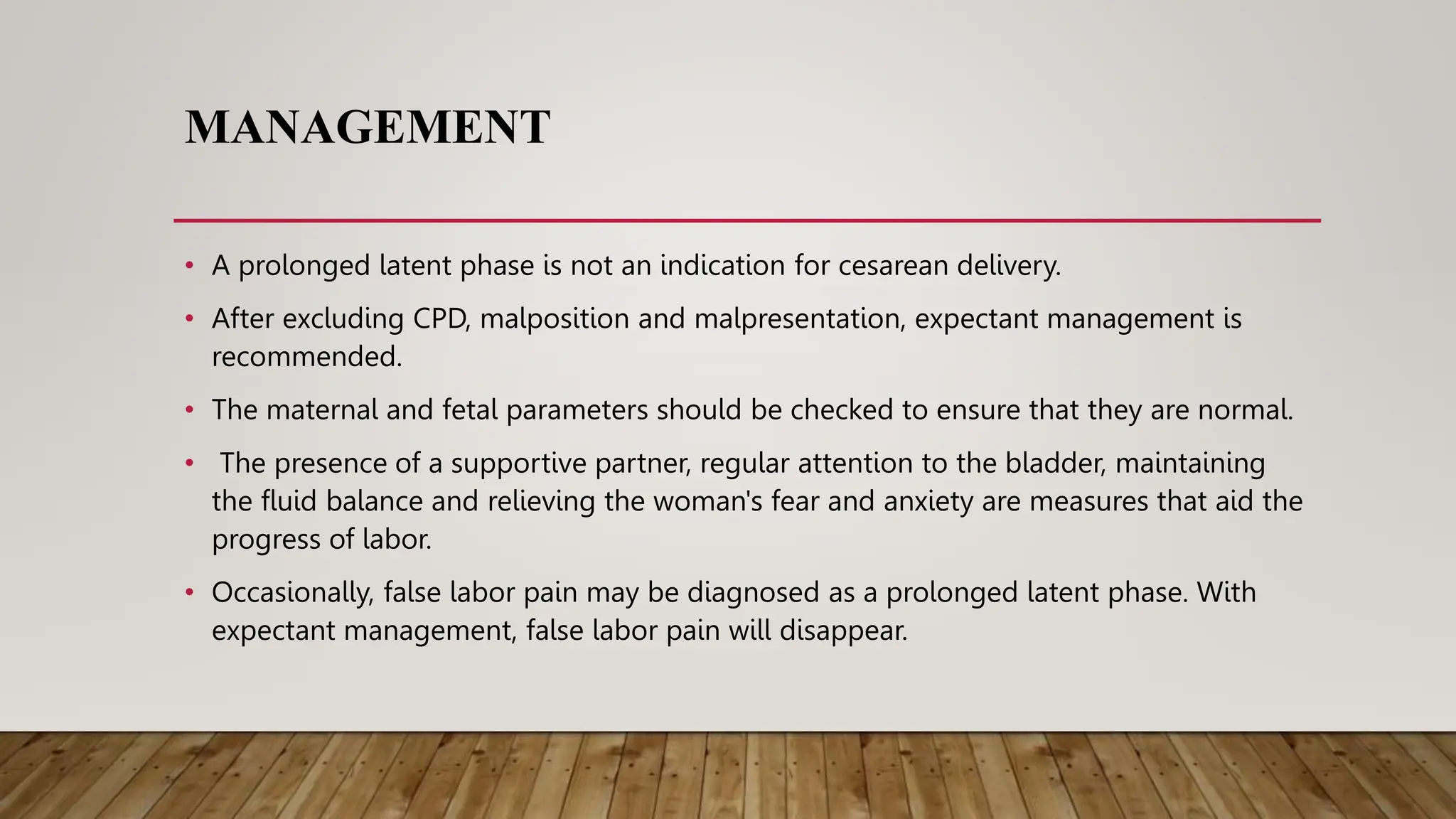 MANAGEMENT

• A prolonged latent phase is not an indication for cesarean delivery.

• After excluding CPD, malposition and malpresentation, expectant management is recommended.

• The maternal and fetal parameters should be checked to ensure that they are normal.

• The presence of a supportive partner, regular attention to the bladder, maintaining the fluid balance and relieving the woman's fear and anxiety are measures that aid the progress of labor.

• Occasionally, false labor pain may be diagnosed as a prolonged latent phase. With expectant management, false labor pain will disappear.